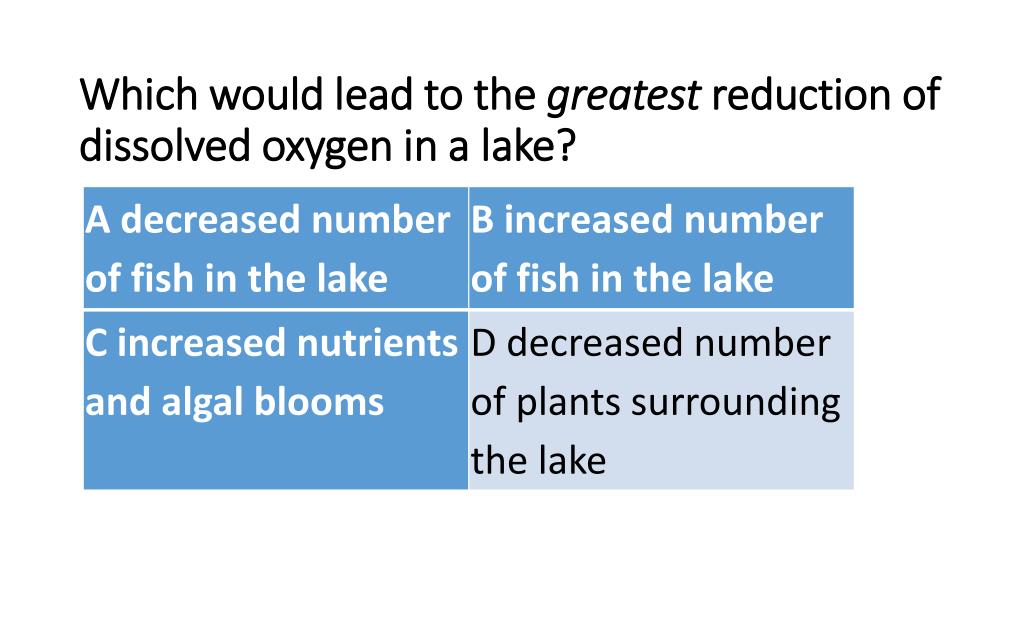 Which would lead to the greatest reduction of dissolved oxygen in a lake?

| A decreased number of fish in the lake | B increased number of fish in the lake |
|---|---|
| C increased nutrients and algal blooms | D decreased number of plants surrounding the lake |